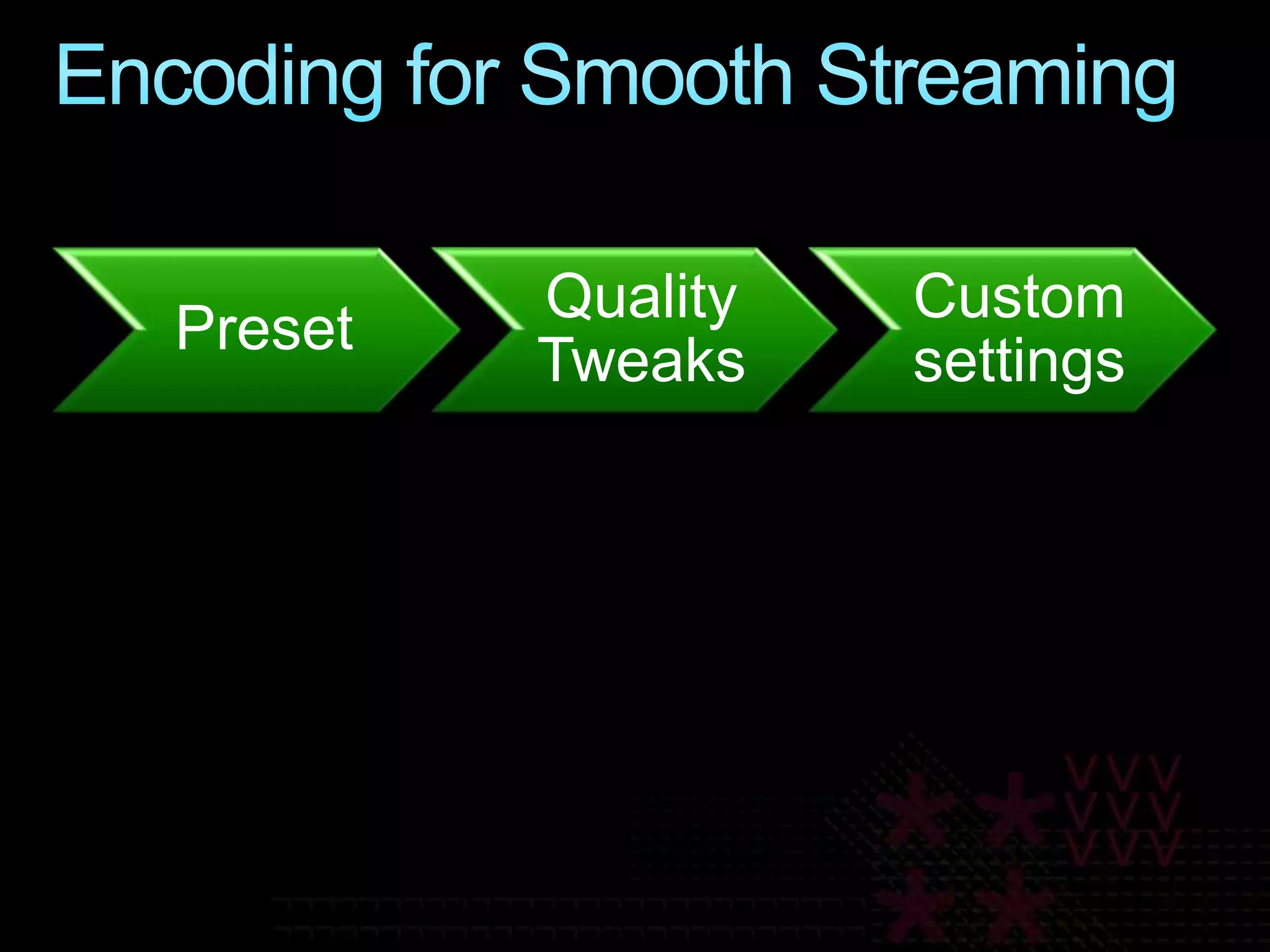 Encoding for Smooth Streaming

Preset

Quality Tweaks

Custom settings